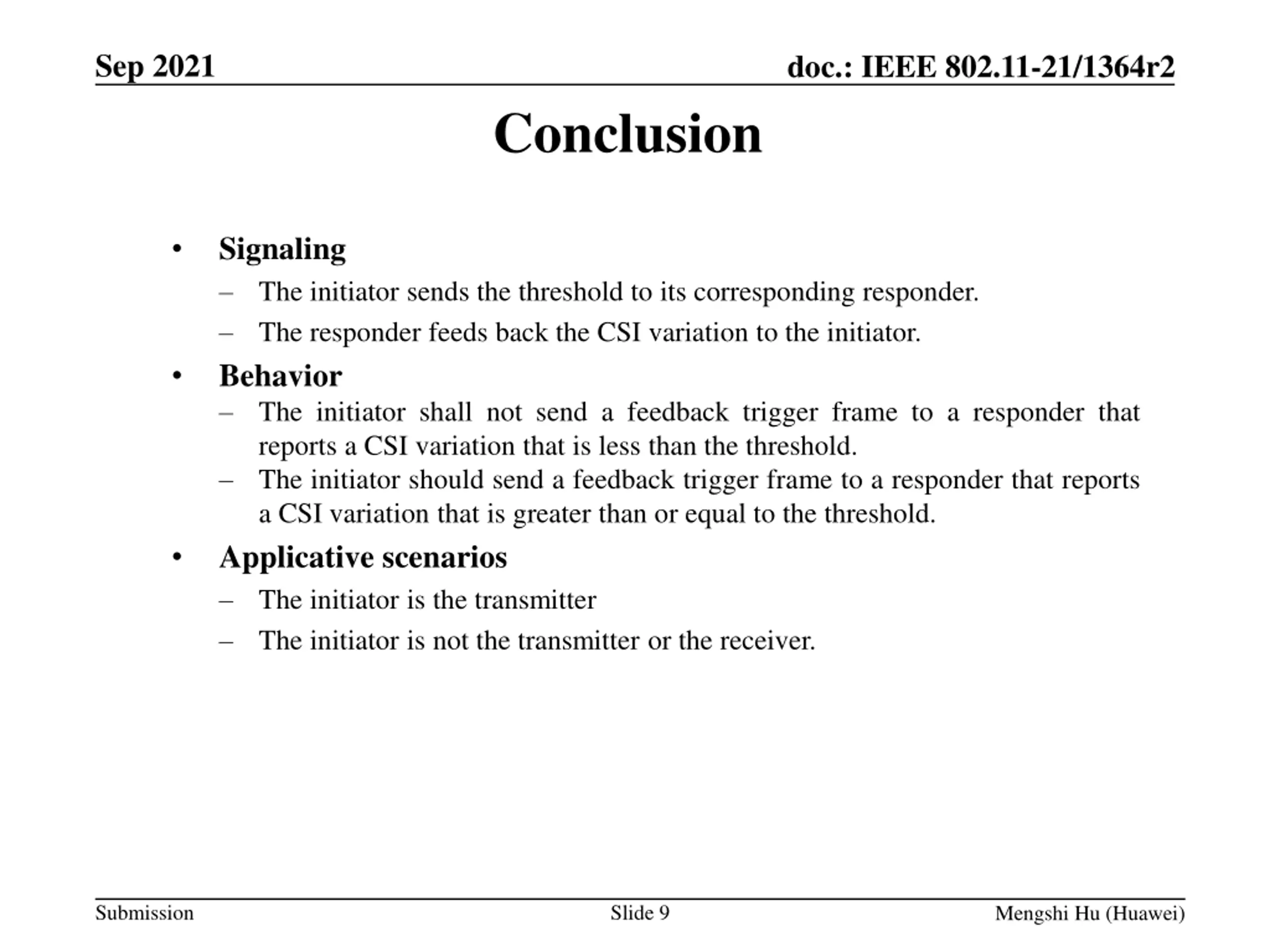 Sep 2021

doc.: IEEE 802.11-21/1364r2

Conclusion

• Signaling
– The initiator sends the threshold to its corresponding responder.
– The responder feeds back the CSI variation to the initiator.

• Behavior
– The initiator shall not send a feedback trigger frame to a responder that reports a CSI variation that is less than the threshold.
– The initiator should send a feedback trigger frame to a responder that reports a CSI variation that is greater than or equal to the threshold.

• Applicative scenarios
– The initiator is the transmitter
– The initiator is not the transmitter or the receiver.

Submission

Slide 9

Mengshi Hu (Huawei)